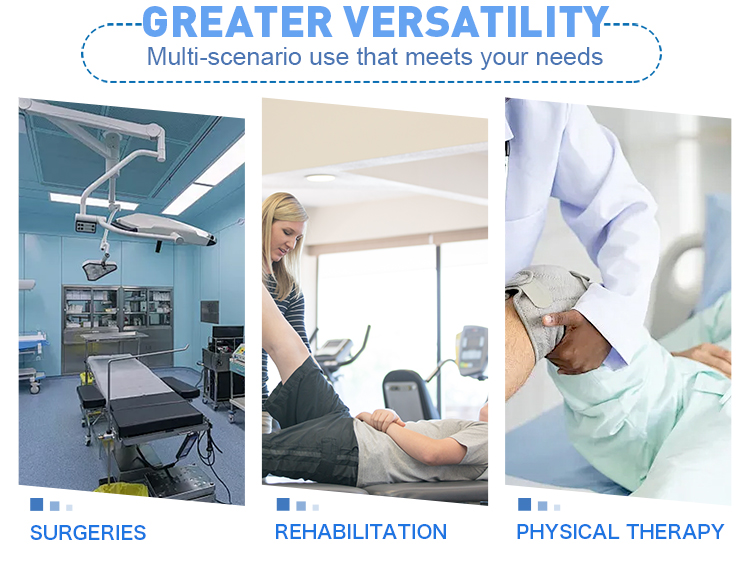 GREATER VERSATILITY
Multi-scenario use that meets your needs

SURGERIES

REHABILITATION

PHYSICAL THERAPY